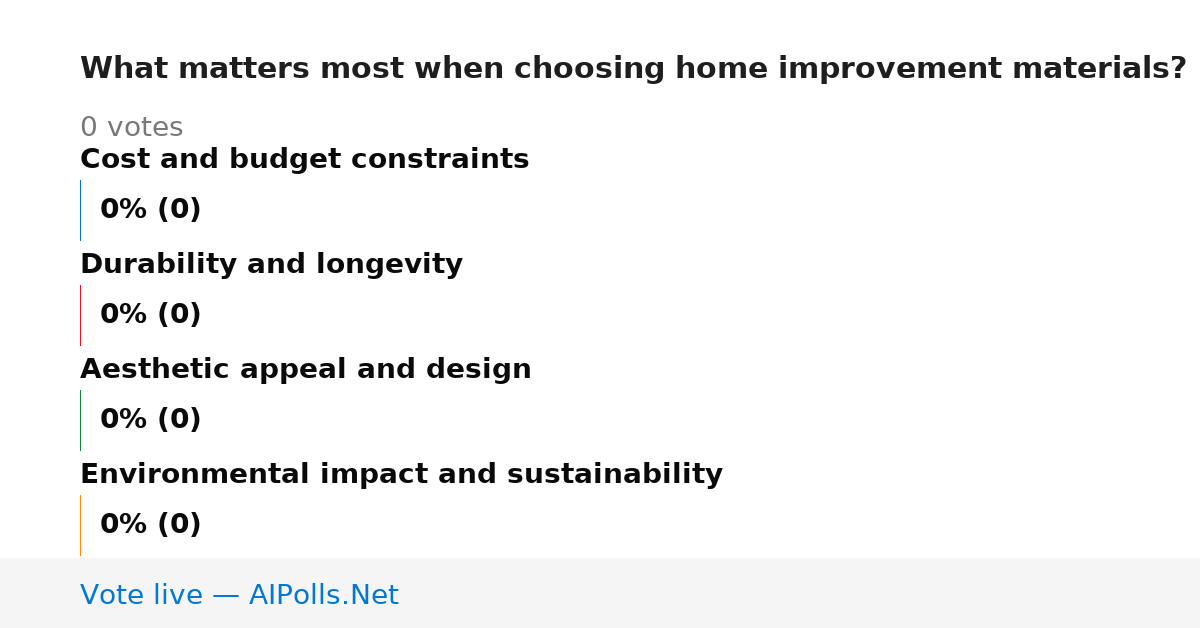 What matters most when choosing home improvement materials?

0 votes

Cost and budget constraints

0% (0)

Durability and longevity

0% (0)

Aesthetic appeal and design

0% (0)

Environmental impact and sustainability

0% (0)

Vote live — AIPolls.Net